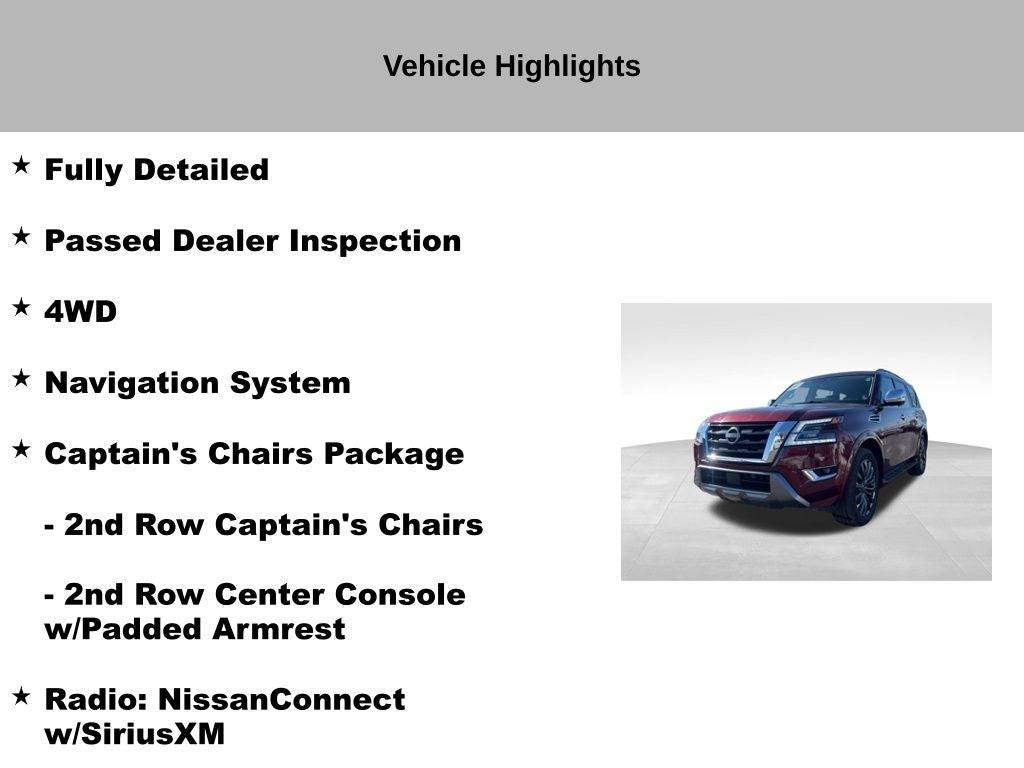 Vehicle Highlights

★ Fully Detailed

★ Passed Dealer Inspection

★ 4WD

★ Navigation System

★ Captain's Chairs Package

- 2nd Row Captain's Chairs

- 2nd Row Center Console w/Padded Armrest

★ Radio: NissanConnect w/SiriusXM